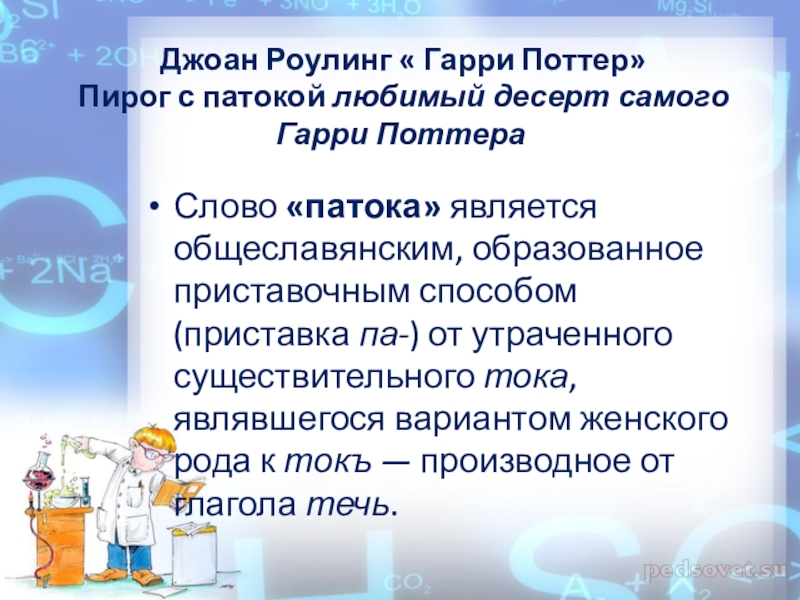 Джоан Роулинг « Гарри Поттер» Пирог с патокой любимый десерт самого Гарри Поттера

• Слово «патока» является общеславянским, образованное приставочным способом (приставка па-) от утраченного существительного тока, являвшегося вариантом женского рода к токъ — производное от глагола течь.

pedsovet.su